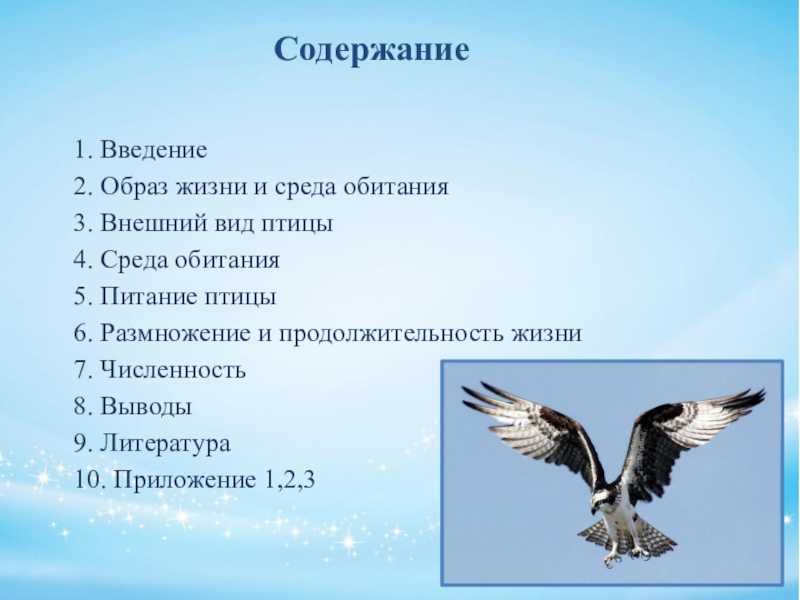 Содержание

1. Введение
2. Образ жизни и среда обитания
3. Внешний вид птицы
4. Среда обитания
5. Питание птицы
6. Размножение и продолжительность жизни
7. Численность
8. Выводы
9. Литература
10. Приложение 1,2,3